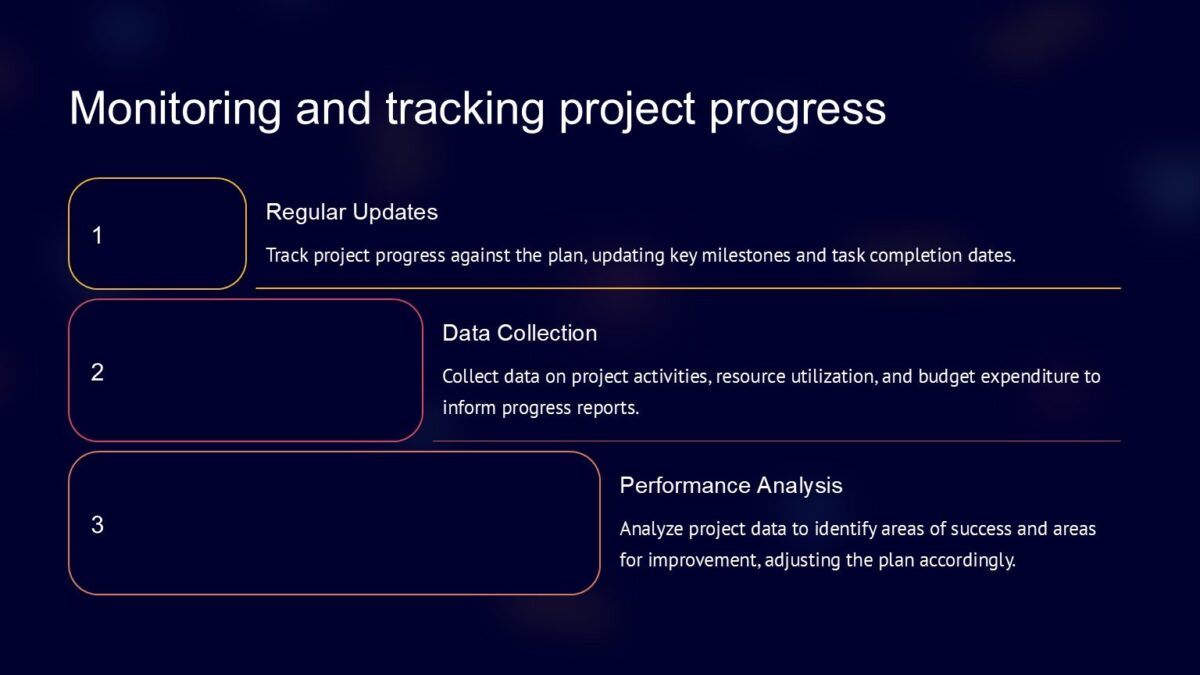 Monitoring and tracking project progress

1

Regular Updates

Track project progress against the plan, updating key milestones and task completion dates.

2

Data Collection

Collect data on project activities, resource utilization, and budget expenditure to inform progress reports.

3

Performance Analysis

Analyze project data to identify areas of success and areas for improvement, adjusting the plan accordingly.